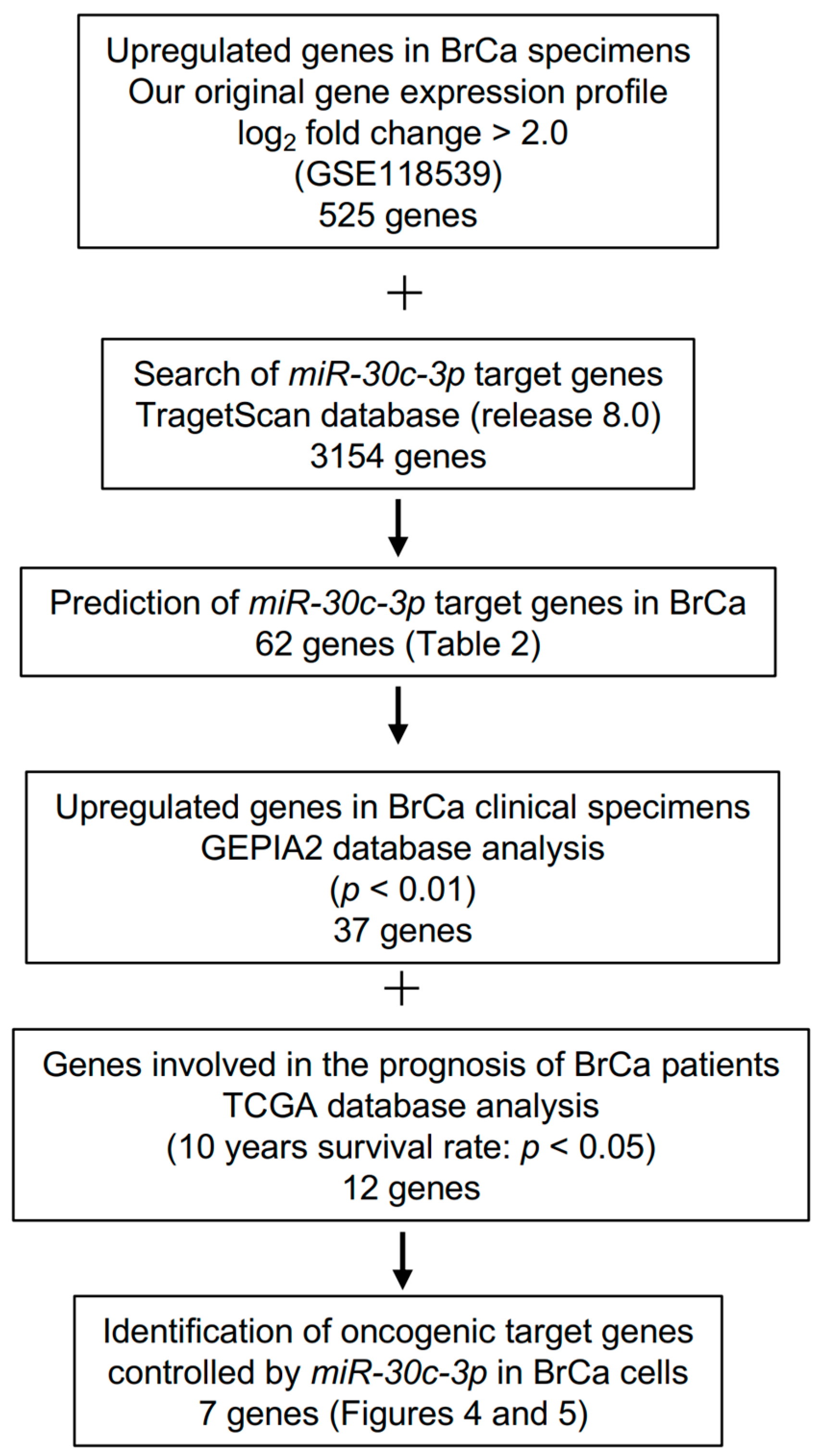 Upregulated genes in BrCa specimens
Our original gene expression profile
$\log_2$ fold change > 2.0
(GSE118539)
525 genes

+

Search of miR-30c-3p target genes
TragetScan database (release 8.0)
3154 genes

Prediction of miR-30c-3p target genes in BrCa
62 genes (Table 2)

Upregulated genes in BrCa clinical specimens
GEPIA2 database analysis
($p$ < 0.01)
37 genes

+

Genes involved in the prognosis of BrCa patients
TCGA database analysis
(10 years survival rate: $p$ < 0.05)
12 genes

Identification of oncogenic target genes
controlled by miR-30c-3p in BrCa cells
7 genes (Figures 4 and 5)